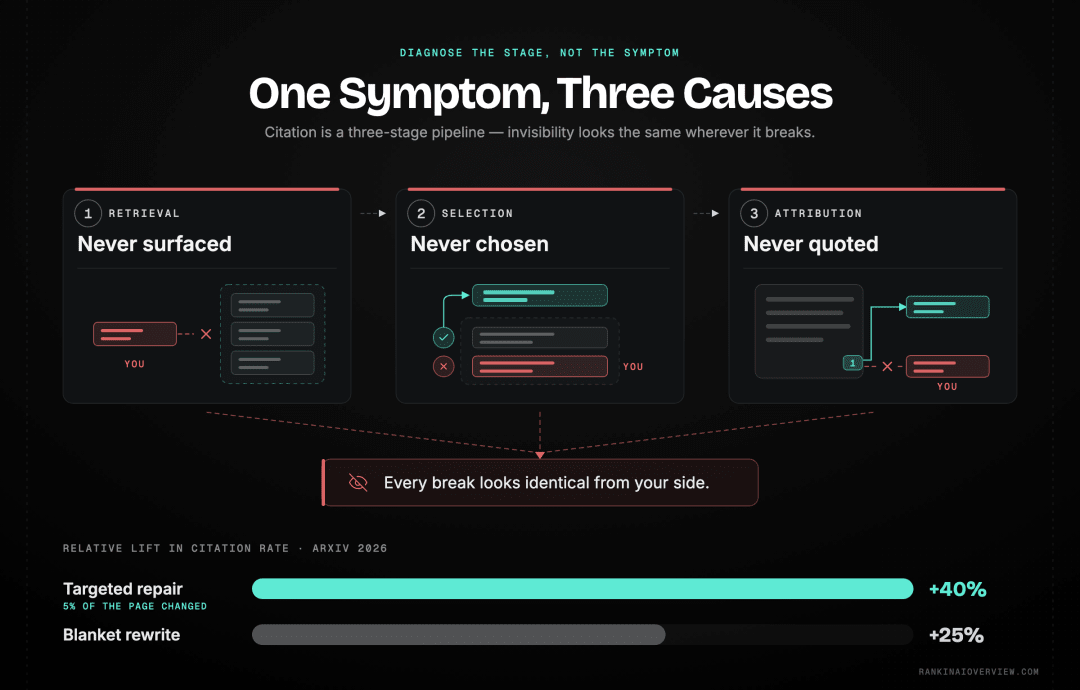 DIAGNOSE THE STAGE, NOT THE SYMPTOM

One Symptom, Three Causes

Citation is a three-stage pipeline — invisibility looks the same wherever it breaks.

1 RETRIEVAL
Never surfaced

YOU

2 SELECTION
Never chosen

YOU

3 ATTRIBUTION
Never quoted

1

YOU

Every break looks identical from your side.

RELATIVE LIFT IN CITATION RATE · ARXIV 2026

Targeted repair
5% OF THE PAGE CHANGED
+40%

Blanket rewrite
+25%

RANKINAIOVERVIEW.COM